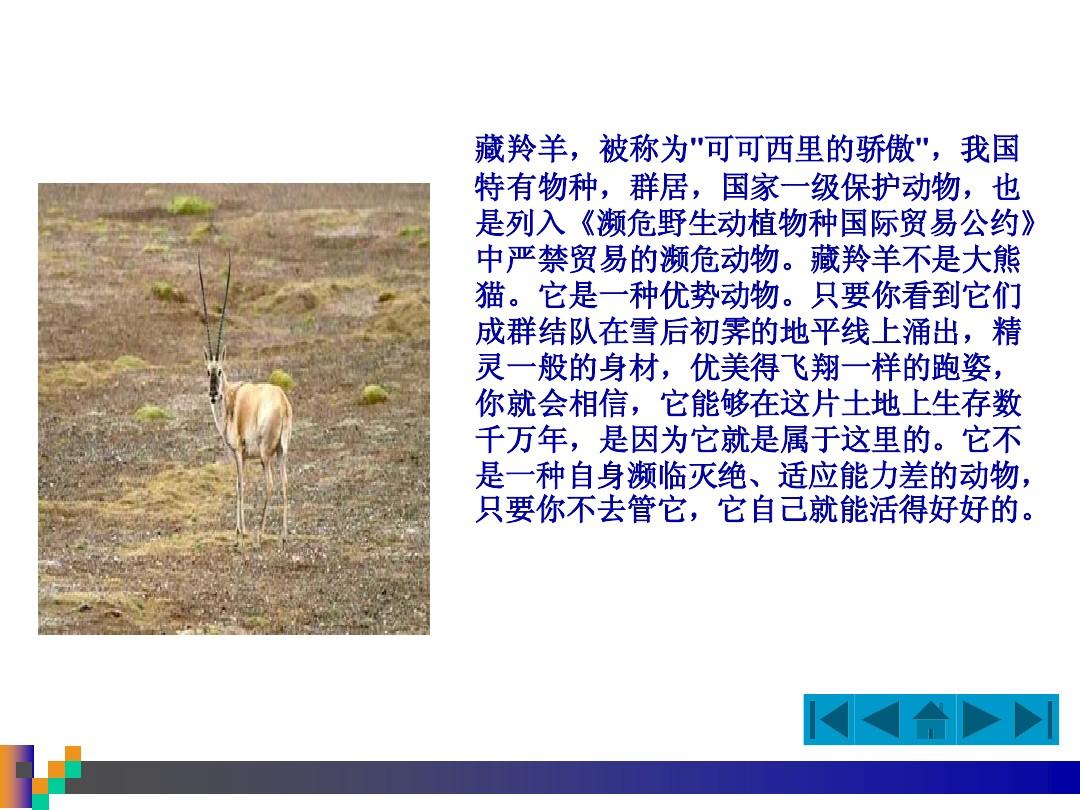 藏羚羊，被称为"可可西里的骄傲"，我国特有物种，群居，国家一级保护动物，也是列入《濒危野生动植物种国际贸易公约》中严禁贸易的濒危动物。藏羚羊不是大熊猫。它是一种优势动物。只要你看到它们成群结队在雪后初霁的地平线上涌出，精灵一般的身材，优美得飞翔一样的跑姿，你就会相信，它能够在这片土地上生存数千万年，是因为它就是属于这里的。它不是一种自身濒临灭绝、适应能力差的动物，只要你不去管它，它自己就能活得好好的。